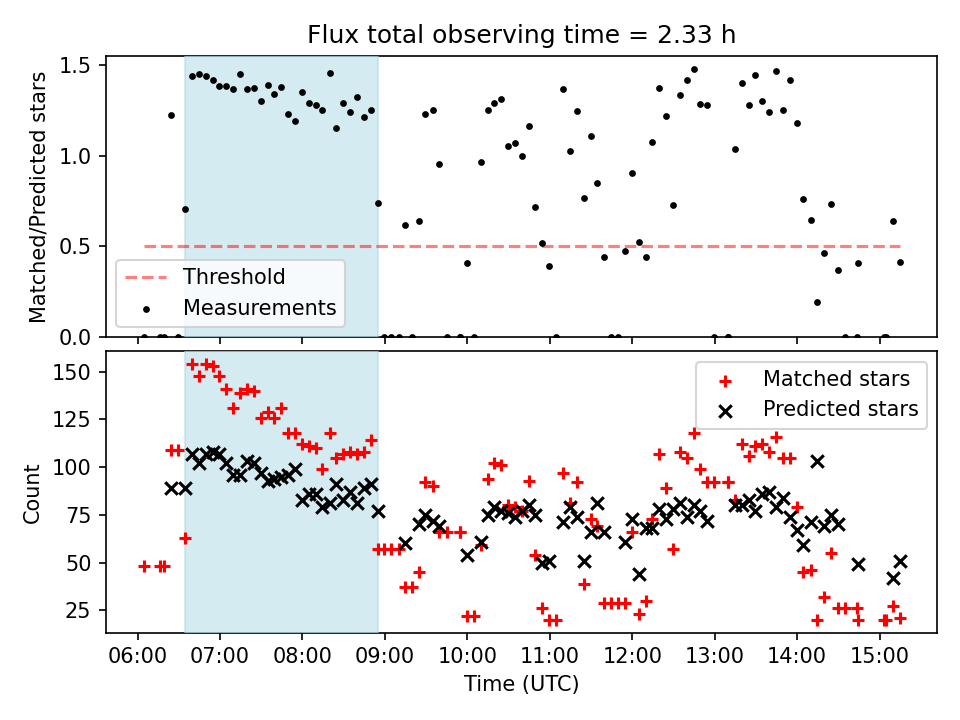 Flux total observing time = 2.33 h

Matched/Predicted stars

1.5
1.0
0.5
0.0

Threshold
Measurements

Count

150
125
100
75
50
25

Matched stars
Predicted stars

06:00 07:00 08:00 09:00 10:00 11:00 12:00 13:00 14:00 15:00

Time (UTC)